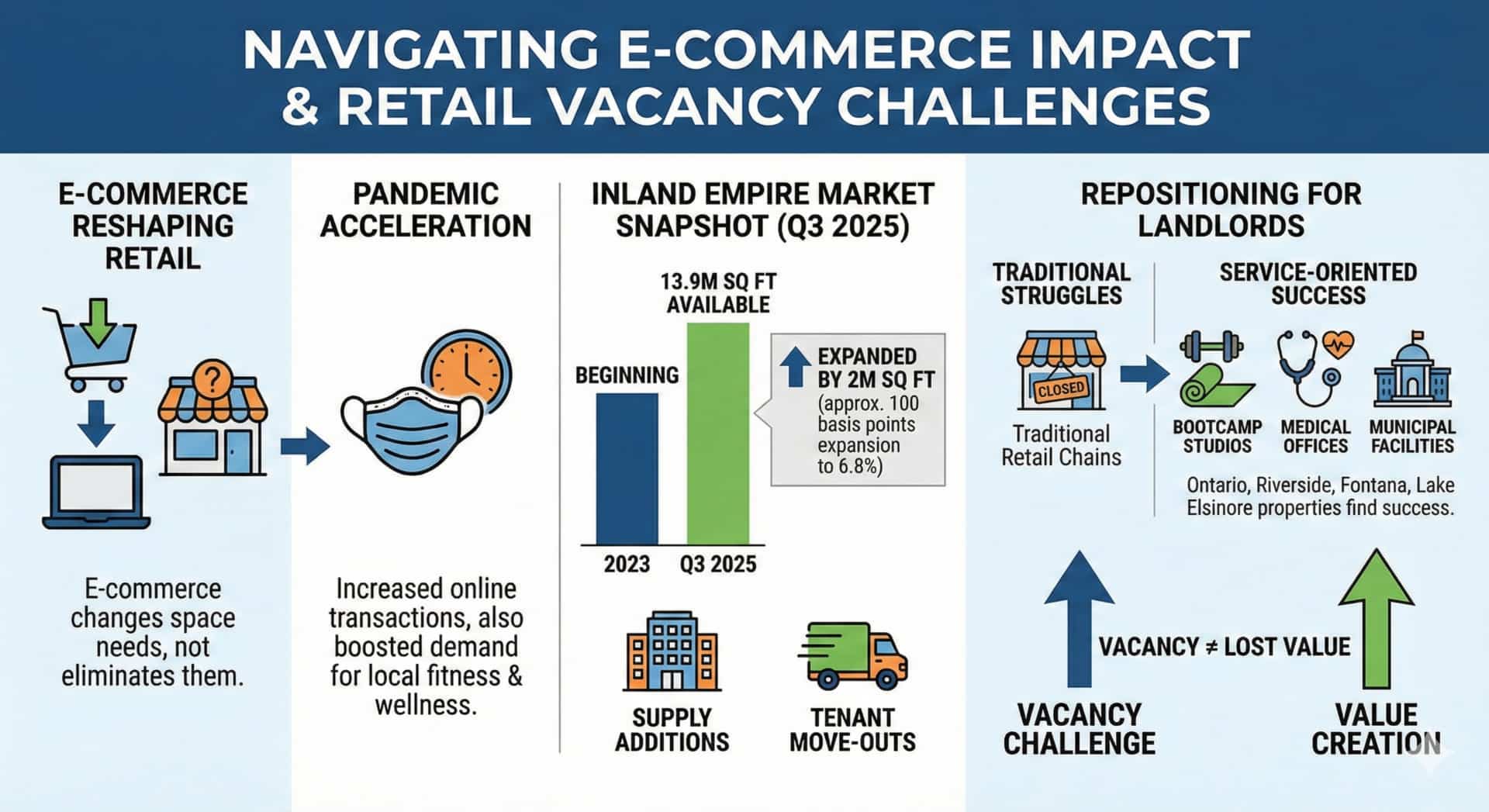 NAVIGATING E-COMMERCE IMPACT & RETAIL VACANCY CHALLENGES

E-COMMERCE RESHAPING RETAIL

?

E-commerce changes space needs, not eliminates them.

PANDEMIC ACCELERATION

Increased online transactions, also boosted demand for local fitness & wellness.

INLAND EMPIRE MARKET SNAPSHOT (Q3 2025)

13.9M SQ FT AVAILABLE

BEGINNING

EXPANDED BY 2M SQ FT (approx. 100 basis points expansion to 6.8%)

2023

Q3 2025

SUPPLY ADDITIONS

TENANT MOVE-OUTS

REPOSITIONING FOR LANDLORDS

TRADITIONAL STRUGGLES

CLOSED

Traditional Retail Chains

SERVICE-ORIENTED SUCCESS

BOOTCAMP STUDIOS

MEDICAL OFFICES

MUNICIPAL FACILITIES

Ontario, Riverside, Fontana, Lake Elsinore properties find success.

VACANCY ≠ LOST VALUE

VACANCY CHALLENGE

VALUE CREATION